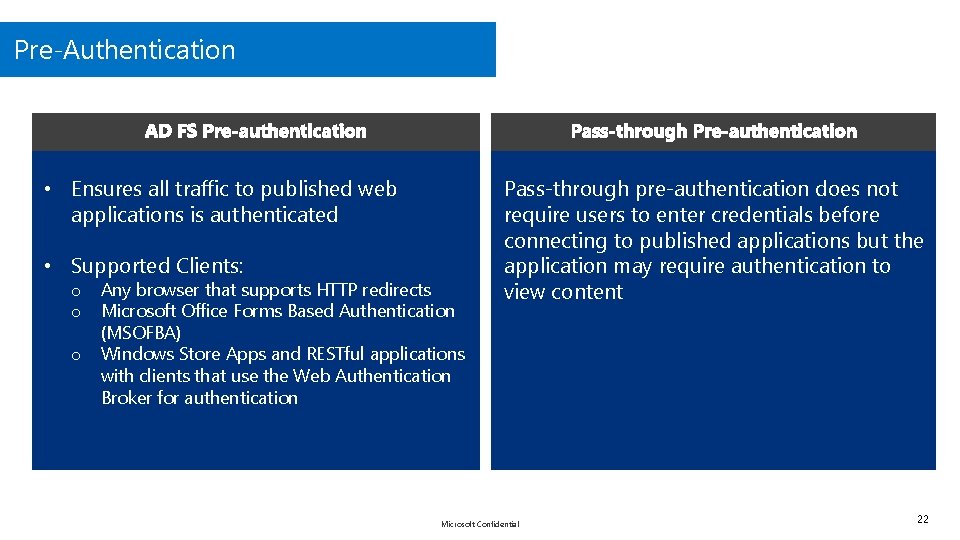 Pre-Authentication

AD FS Pre-authentication

• Ensures all traffic to published web applications is authenticated

• Supported Clients:
o Any browser that supports HTTP redirects
o Microsoft Office Forms Based Authentication (MSOFBA)
o Windows Store Apps and RESTful applications with clients that use the Web Authentication Broker for authentication

Pass-through Pre-authentication

Pass-through pre-authentication does not require users to enter credentials before connecting to published applications but the application may require authentication to view content

Microsoft Confidential

22